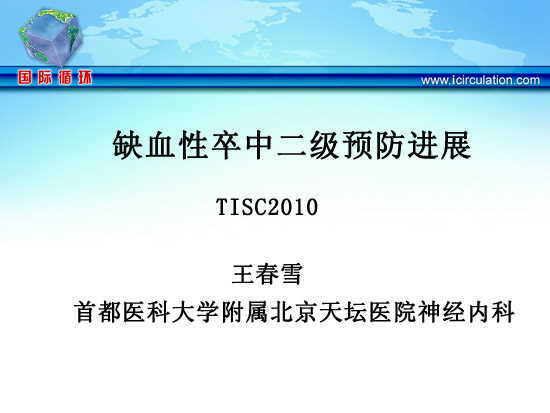 国际循环

www.icirculation.com

缺血性卒中二级预防进展

TISC2010

王春雪

首都医科大学附属北京天坛医院神经内科